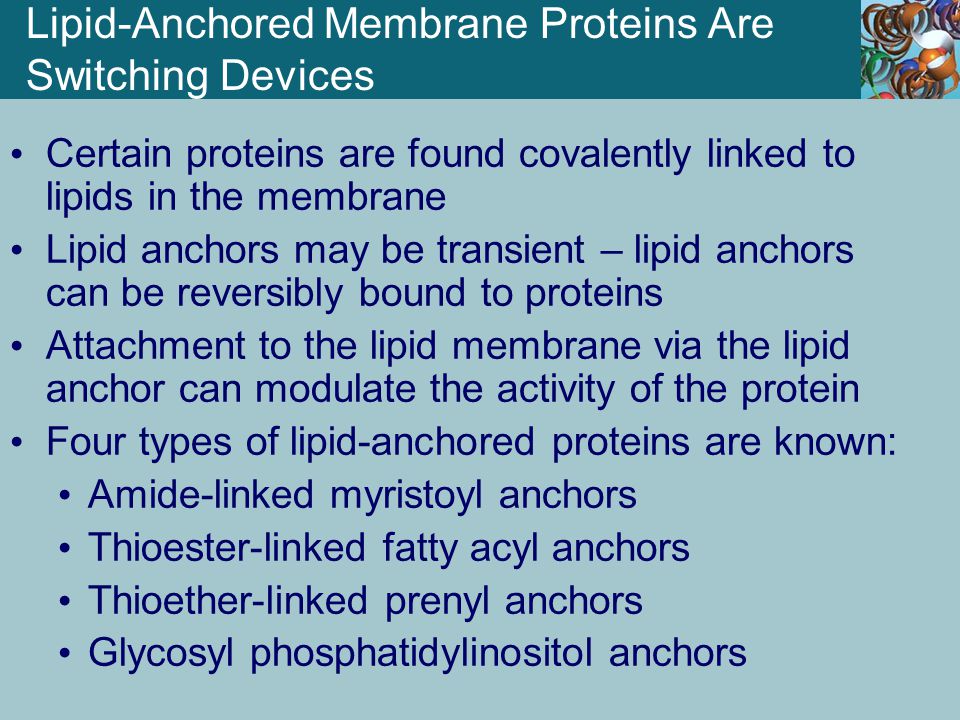 Lipid-Anchored Membrane Proteins Are Switching Devices

• Certain proteins are found covalently linked to lipids in the membrane
• Lipid anchors may be transient – lipid anchors can be reversibly bound to proteins
• Attachment to the lipid membrane via the lipid anchor can modulate the activity of the protein
• Four types of lipid-anchored proteins are known:
  • Amide-linked myristoyl anchors
  • Thioester-linked fatty acyl anchors
  • Thioether-linked prenyl anchors
  • Glycosyl phosphatidylinositol anchors